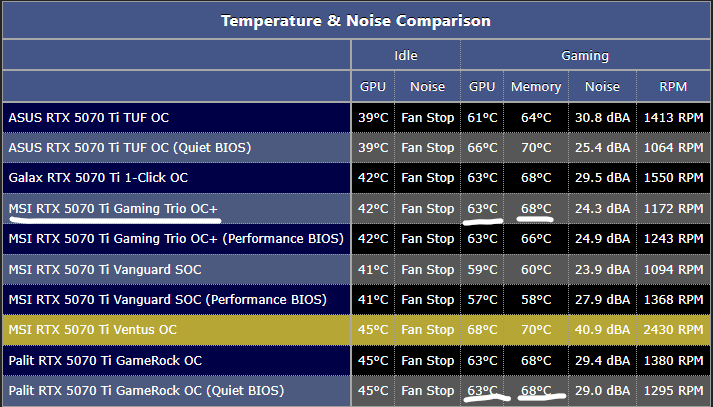 Temperature & Noise Comparison

| | Idle | | Gaming | | | |
|---|---|---|---|---|---|---|
| | GPU | Noise | GPU | Memory | Noise | RPM |
| ASUS RTX 5070 Ti TUF OC | 39°C | Fan Stop | 61°C | 64°C | 30.8 dBA | 1413 RPM |
| ASUS RTX 5070 Ti TUF OC (Quiet BIOS) | 39°C | Fan Stop | 66°C | 70°C | 25.4 dBA | 1064 RPM |
| Galax RTX 5070 Ti 1-Click OC | 42°C | Fan Stop | 63°C | 68°C | 29.5 dBA | 1550 RPM |
| MSI RTX 5070 Ti Gaming Trio OC+ | 42°C | Fan Stop | 63°C | 68°C | 24.3 dBA | 1172 RPM |
| MSI RTX 5070 Ti Gaming Trio OC+ (Performance BIOS) | 42°C | Fan Stop | 63°C | 66°C | 24.9 dBA | 1243 RPM |
| MSI RTX 5070 Ti Vanguard SOC | 41°C | Fan Stop | 59°C | 60°C | 23.9 dBA | 1094 RPM |
| MSI RTX 5070 Ti Vanguard SOC (Performance BIOS) | 41°C | Fan Stop | 57°C | 58°C | 27.9 dBA | 1368 RPM |
| MSI RTX 5070 Ti Ventus OC | 45°C | Fan Stop | 68°C | 70°C | 40.9 dBA | 2430 RPM |
| Palit RTX 5070 Ti GameRock OC | 45°C | Fan Stop | 63°C | 68°C | 29.4 dBA | 1380 RPM |
| Palit RTX 5070 Ti GameRock OC (Quiet BIOS) | 45°C | Fan Stop | 63°C | 68°C | 29.0 dBA | 1295 RPM |